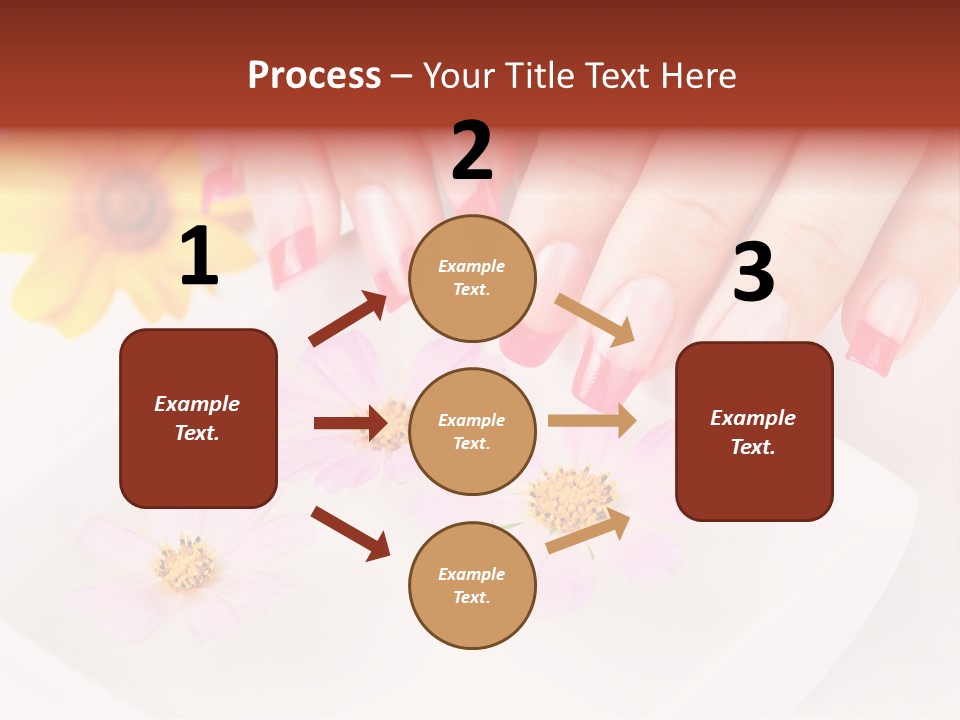 Process – Your Title Text Here

1

Example Text.

2

Example Text.

Example Text.

Example Text.

3

Example Text.